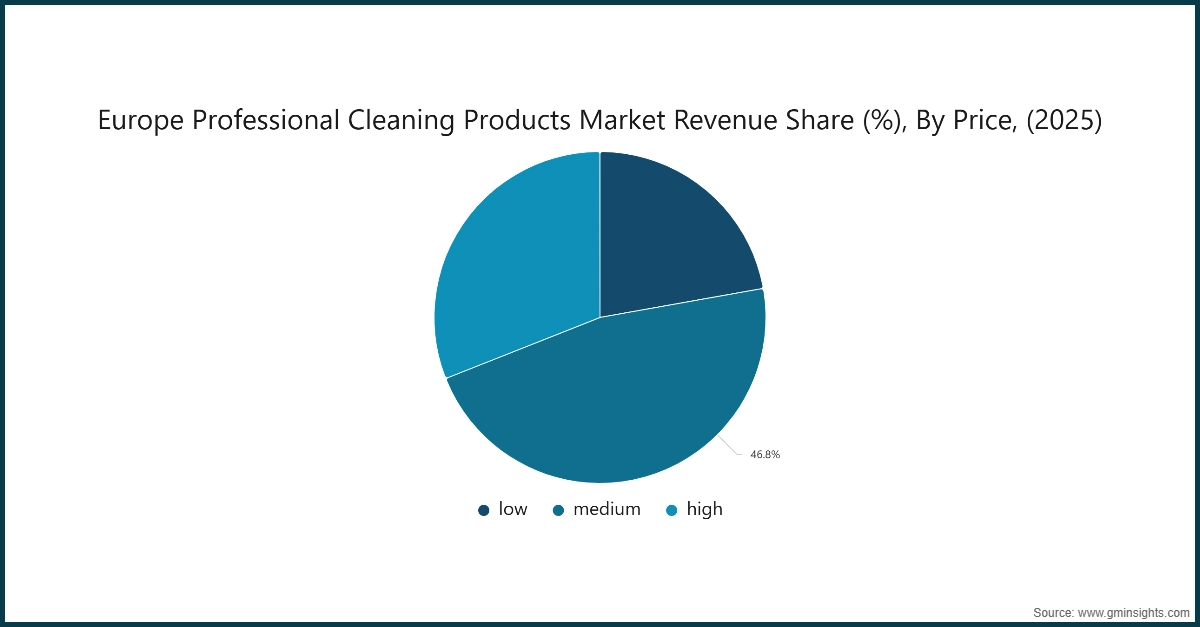 Europe Professional Cleaning Products Market Revenue Share (%), By Price, (2025)

46.8%

low medium high

Source: www.gminsights.com